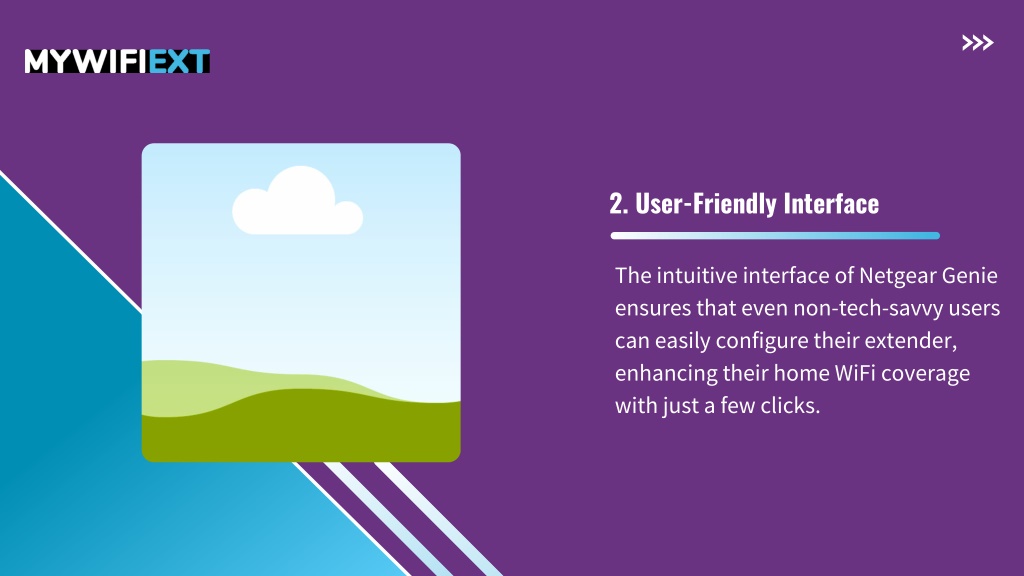 MYWIFIEXT

>>>

2. User-Friendly Interface

The intuitive interface of Netgear Genie ensures that even non-tech-savvy users can easily configure their extender, enhancing their home WiFi coverage with just a few clicks.